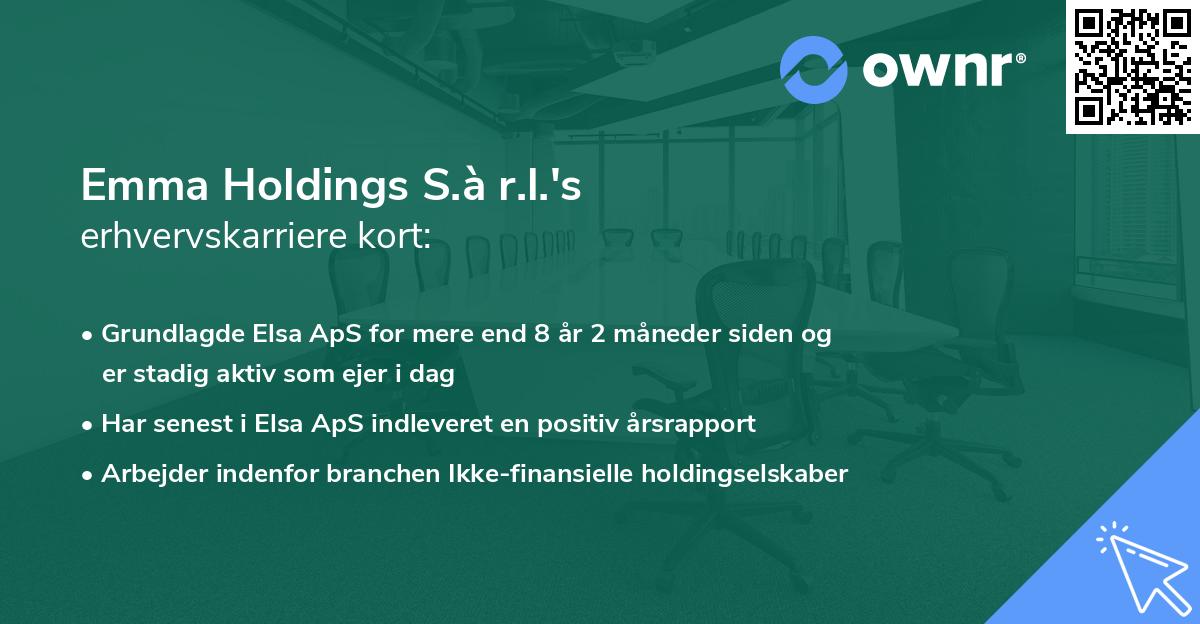 ownr®

Emma Holdings S.à r.l.'s
erhvervskarriere kort:

• Grundlagde Elsa ApS for mere end 8 år 2 måneder siden og er stadig aktiv som ejer i dag
• Har senest i Elsa ApS indleveret en positiv årsrapport
• Arbejder indenfor branchen Ikke-finansielle holdingselskaber